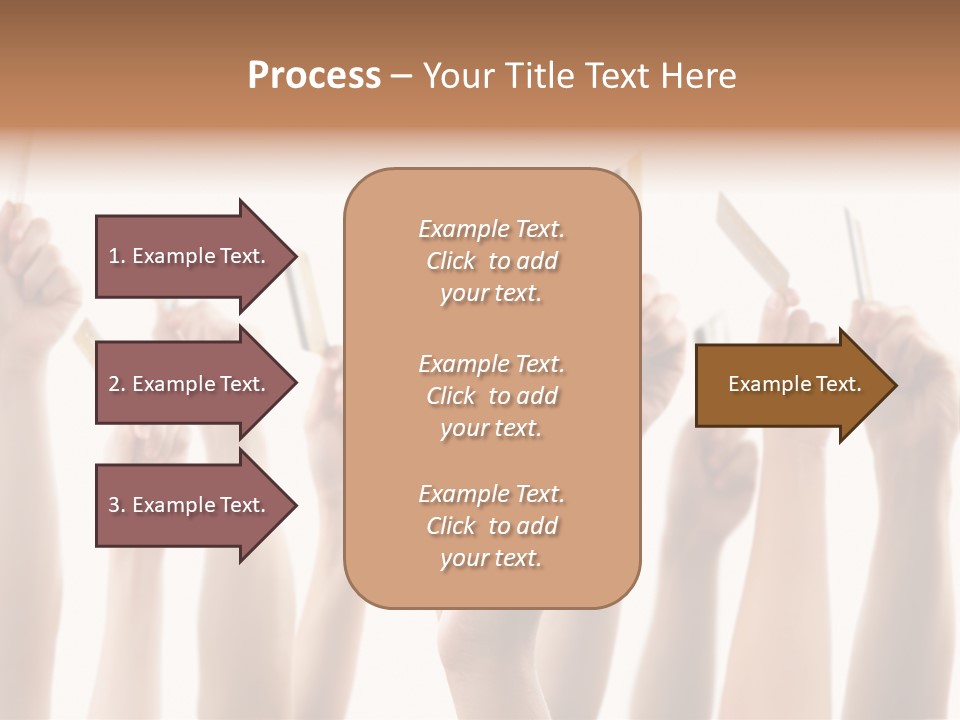 Process – Your Title Text Here

1. Example Text.

2. Example Text.

3. Example Text.

Example Text. Click to add your text.

Example Text. Click to add your text.

Example Text. Click to add your text.

Example Text.